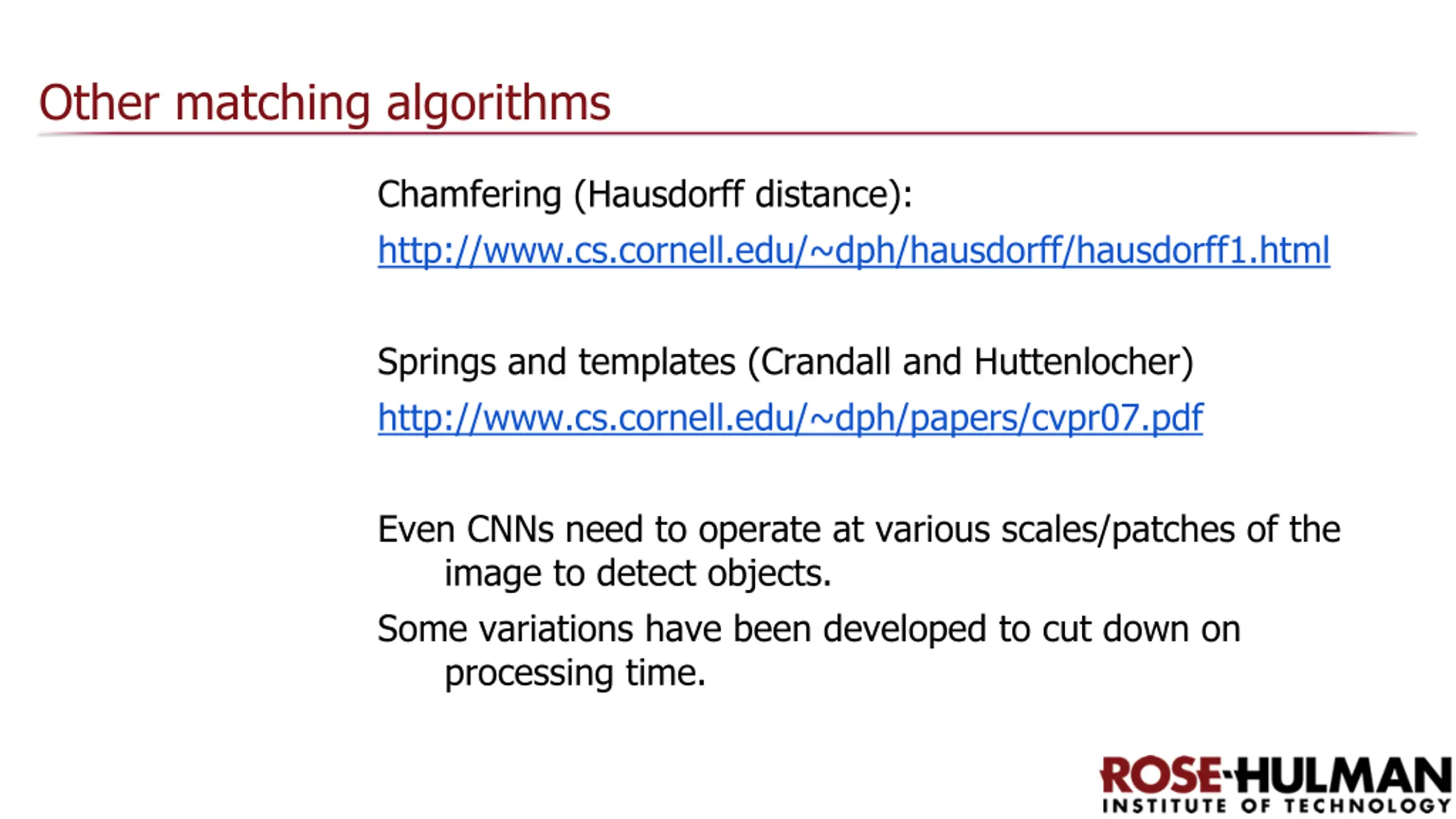 Other matching algorithms

Chamfering (Hausdorff distance):

http://www.cs.cornell.edu/~dph/hausdorff/hausdorff1.html

Springs and templates (Crandall and Huttenlocher)

http://www.cs.cornell.edu/~dph/papers/cvpr07.pdf

Even CNNs need to operate at various scales/patches of the image to detect objects.

Some variations have been developed to cut down on processing time.

ROSE-HULMAN
INSTITUTE OF TECHNOLOGY